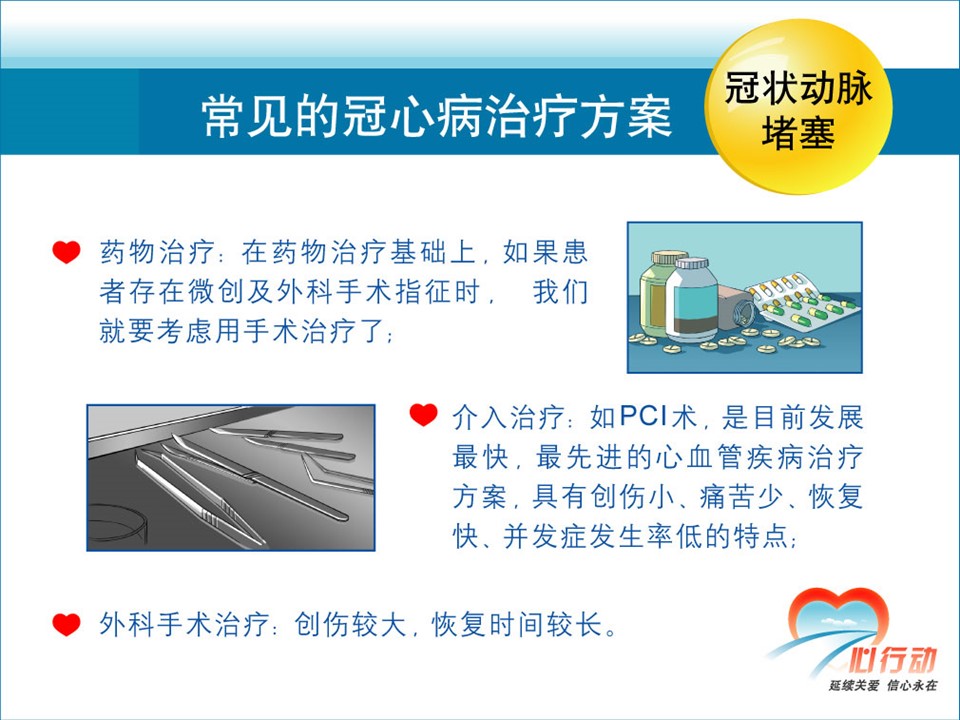 常见的冠心病治疗方案

冠状动脉堵塞

药物治疗：在药物治疗基础上，如果患者存在微创及外科手术指征时，　我们就要考虑用手术治疗了；

介入治疗：如PCI术，是目前发展最快，最先进的心血管疾病治疗方案，具有创伤小、痛苦少、恢复快、并发症发生率低的特点；

外科手术治疗：创伤较大，恢复时间较长。

心行动
延续关爱 信心永在